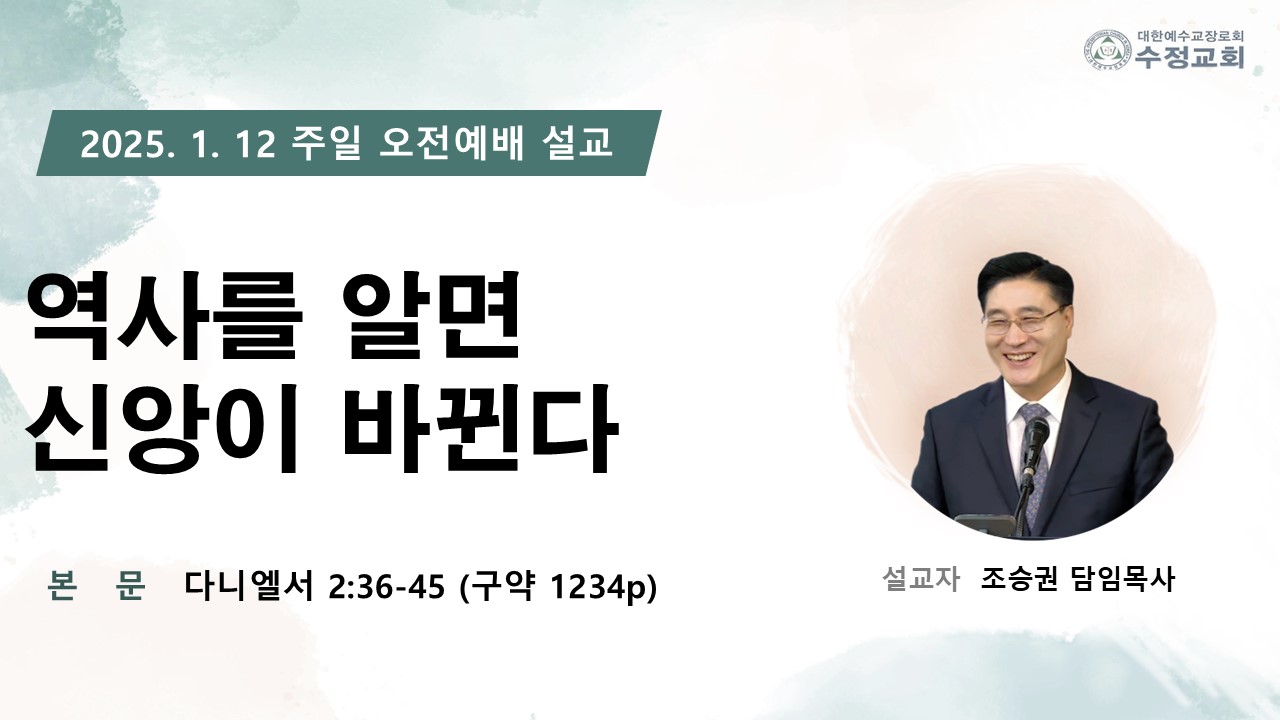 대한예수교장로회
수정교회

2025. 1. 12 주일 오전예배 설교

역사를 알면
신앙이 바뀐다

본 문 다니엘서 2:36-45 (구약 1234p)

설교자 조승권 담임목사